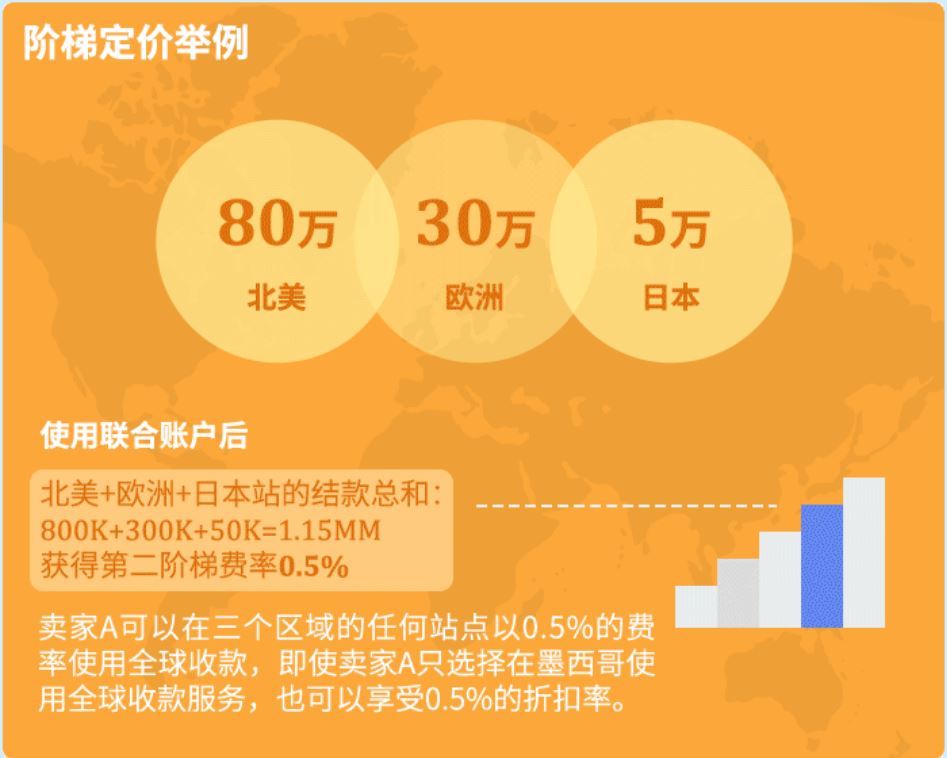 阶梯定价举例

80万
北美

30万
欧洲

5万
日本

使用联合账户后

北美+欧洲+日本站的结款总和：
800K+300K+50K=1.15MM
获得第二阶梯费率0.5%

卖家A可以在三个区域的任何站点以0.5%的费率使用全球收款，即使卖家A只选择在墨西哥使用全球收款服务，也可以享受0.5%的折扣率。